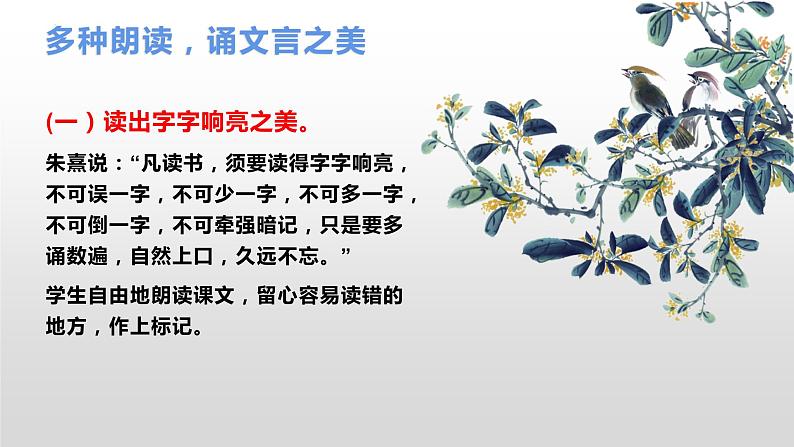 多种朗读，诵文言之美

（一）读出字字响亮之美。

朱熹说：“凡读书，须要读得字字响亮，不可误一字，不可少一字，不可多一字，不可倒一字，不可牵强暗记，只是要多诵数遍，自然上口，久远不忘。”

学生自由地朗读课文，留心容易读错的地方，作上标记。